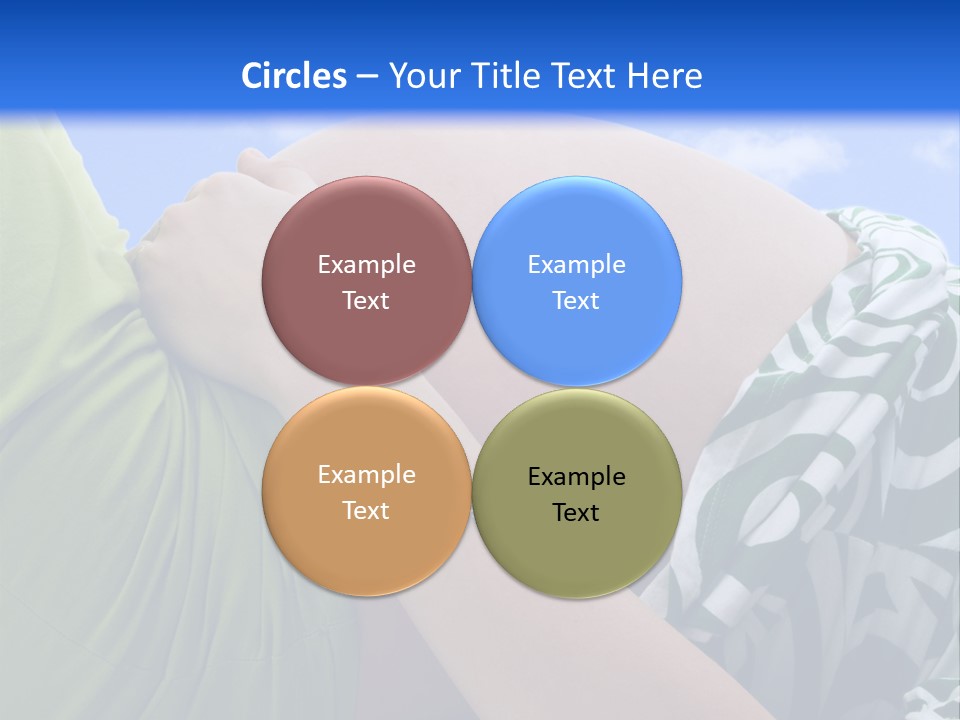 Circles – Your Title Text Here

Example Text

Example Text

Example Text

Example Text